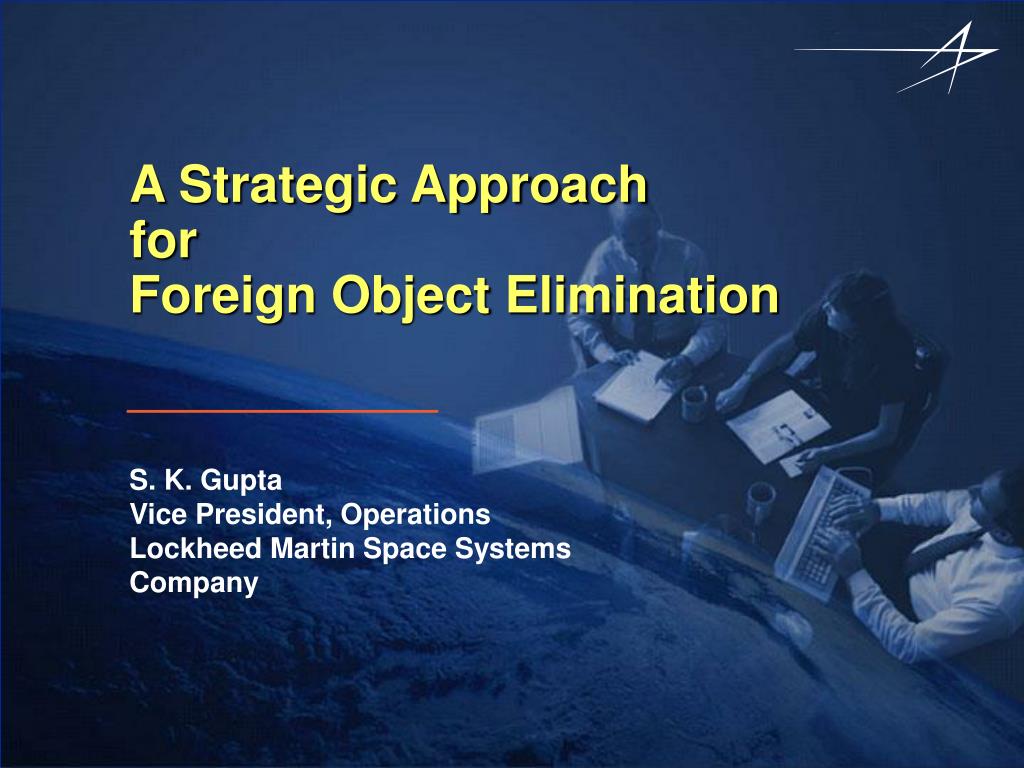 A Strategic Approach
for
Foreign Object Elimination

S. K. Gupta
Vice President, Operations
Lockheed Martin Space Systems
Company